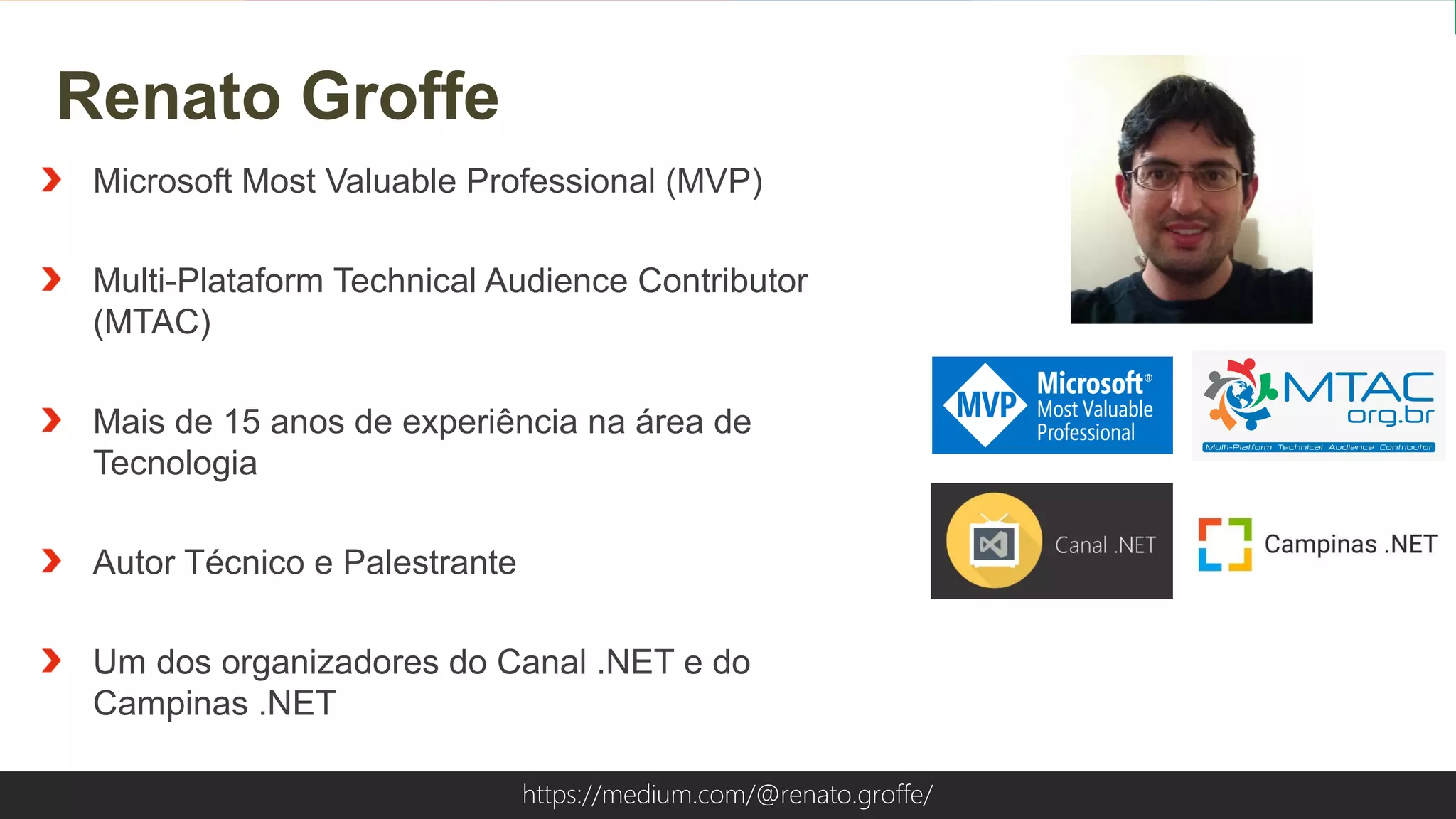 Renato Groffe

Microsoft Most Valuable Professional (MVP)

Multi-Plataform Technical Audience Contributor (MTAC)

Mais de 15 anos de experiência na área de Tecnologia

Autor Técnico e Palestrante

Um dos organizadores do Canal .NET e do Campinas .NET

MVP Microsoft® Most Valuable Professional

MTAC org.br Multi-Platform Technical Audience Contributor

Canal .NET

Campinas .NET

https://medium.com/@renato.groffe/